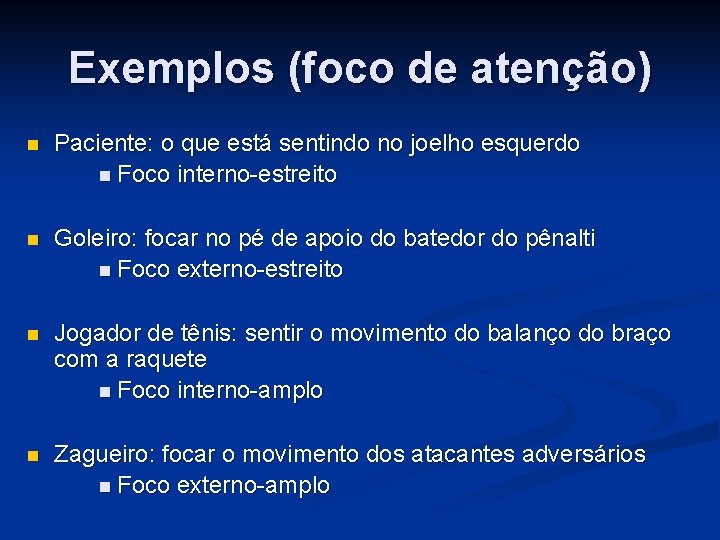 Exemplos (foco de atenção)

Paciente: o que está sentindo no joelho esquerdo
Foco interno-estreito

Goleiro: focar no pé de apoio do batedor do pênalti
Foco externo-estreito

Jogador de tênis: sentir o movimento do balanço do braço com a raquete
Foco interno-amplo

Zagueiro: focar o movimento dos atacantes adversários
Foco externo-amplo